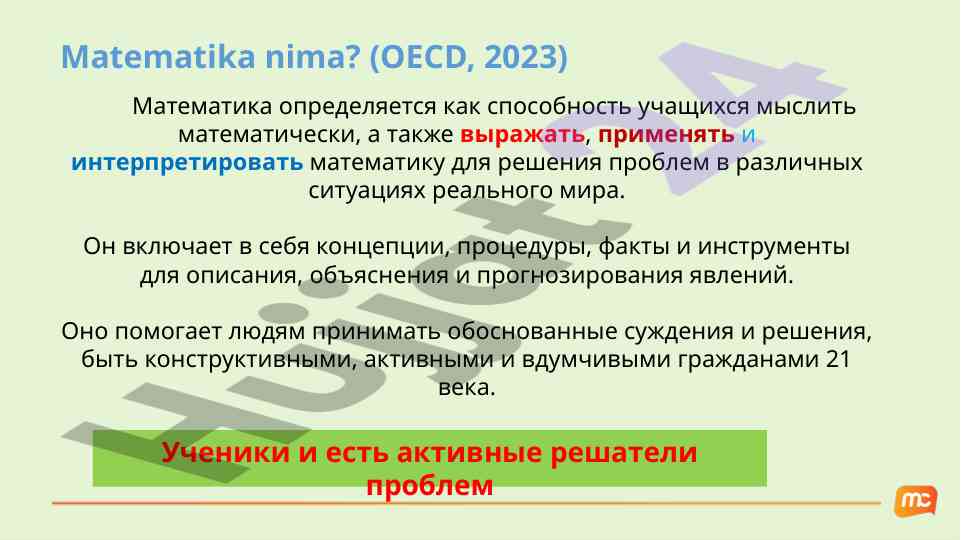 Matematika nima? (OECD, 2023)

Математика определяется как способность учащихся мыслить математически, а также выражать, применять и интерпретировать математику для решения проблем в различных ситуациях реального мира.

Он включает в себя концепции, процедуры, факты и инструменты для описания, объяснения и прогнозирования явлений.

Оно помогает людям принимать обоснованные суждения и решения, быть конструктивными, активными и вдумчивыми гражданами 21 века.

Ученики и есть активные решатели проблем

Hujjat 24

mc